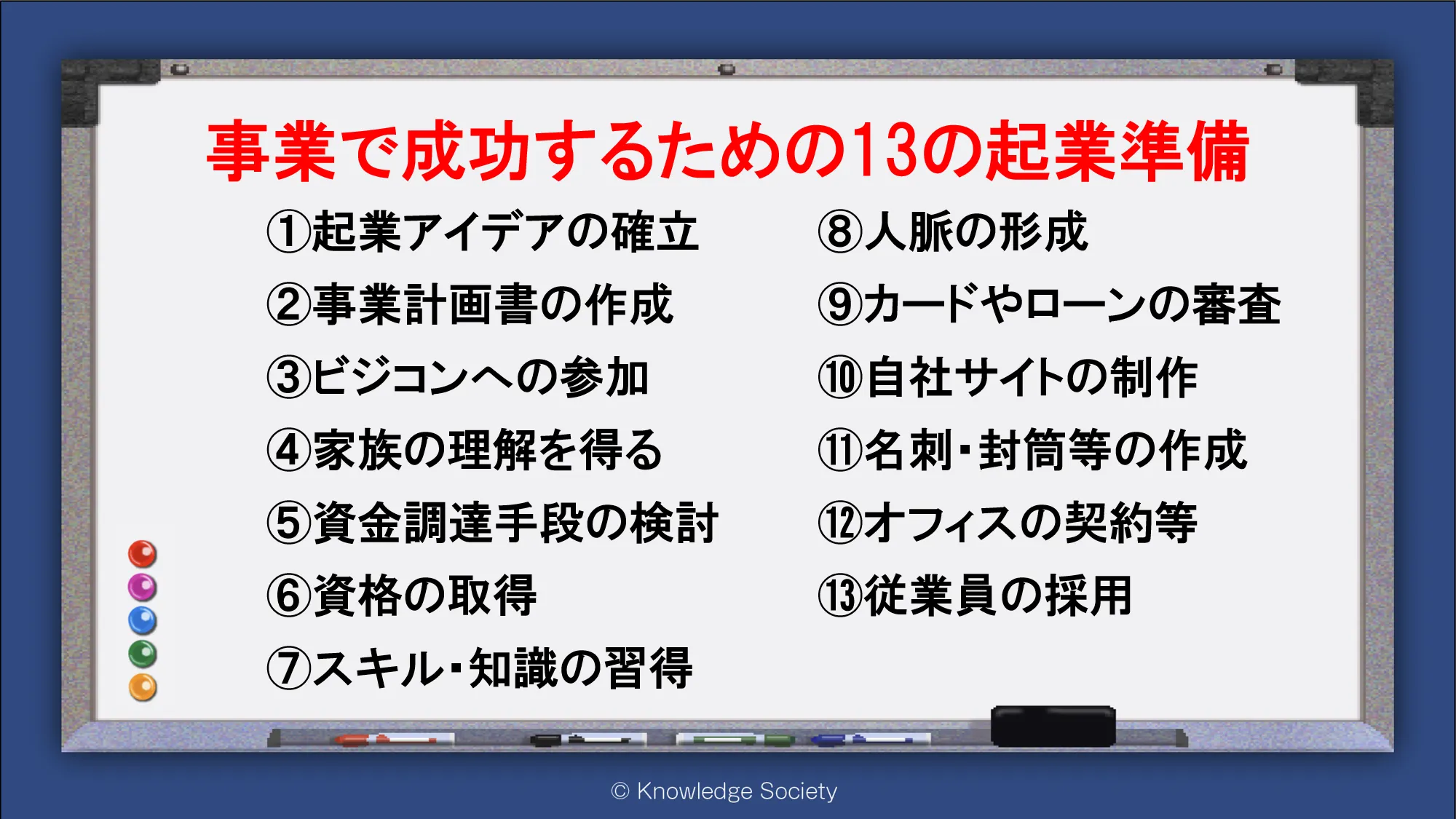 事業で成功するための13の起業準備

①起業アイデアの確立
②事業計画書の作成
③ビジコンへの参加
④家族の理解を得る
⑤資金調達手段の検討
⑥資格の取得
⑦スキル・知識の習得

⑧人脈の形成
⑨カードやローンの審査
⑩自社サイトの制作
⑪名刺・封筒等の作成
⑫オフィスの契約等
⑬従業員の採用

© Knowledge Society